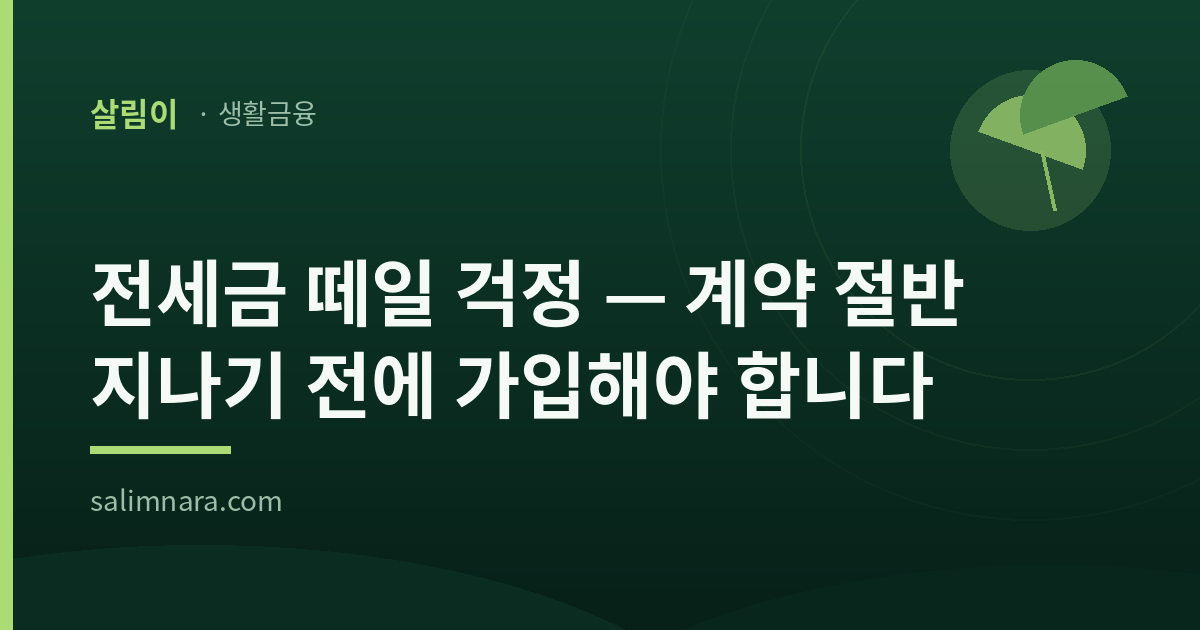 살림이 · 생활금융

전세금 떼일 걱정 — 계약 절반 지나기 전에 가입해야 합니다

salimnara.com